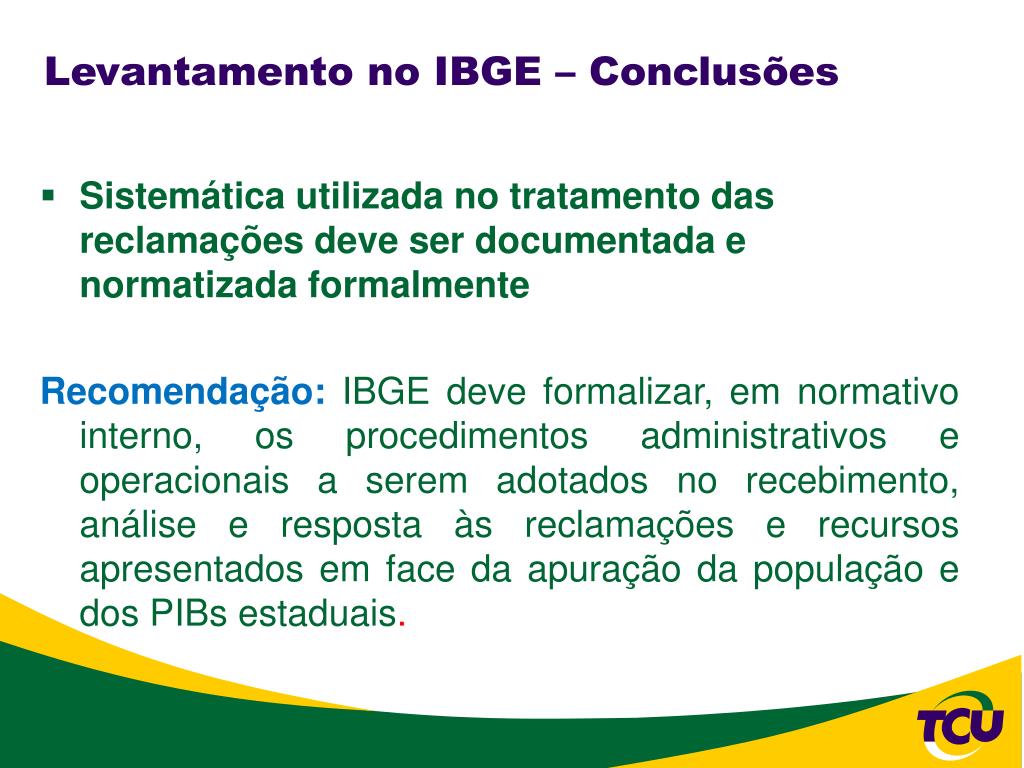 Levantamento no IBGE – Conclusões

▪ Sistemática utilizada no tratamento das reclamações deve ser documentada e normatizada formalmente

Recomendação: IBGE deve formalizar, em normativo interno, os procedimentos administrativos e operacionais a serem adotados no recebimento, análise e resposta às reclamações e recursos apresentados em face da apuração da população e dos PIBs estaduais.

TCU